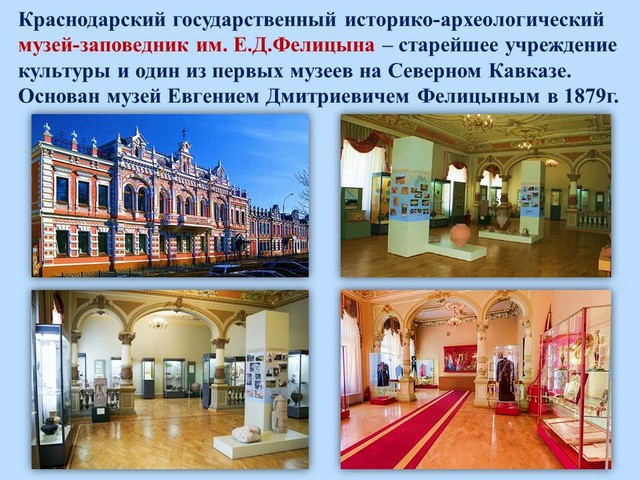 Краснодарский государственный историко-археологический музей-заповедник им. Е.Д.Фелицына – старейшее учреждение культуры и один из первых музеев на Северном Кавказе. Основан музей Евгением Дмитриевичем Фелицыным в 1879г.